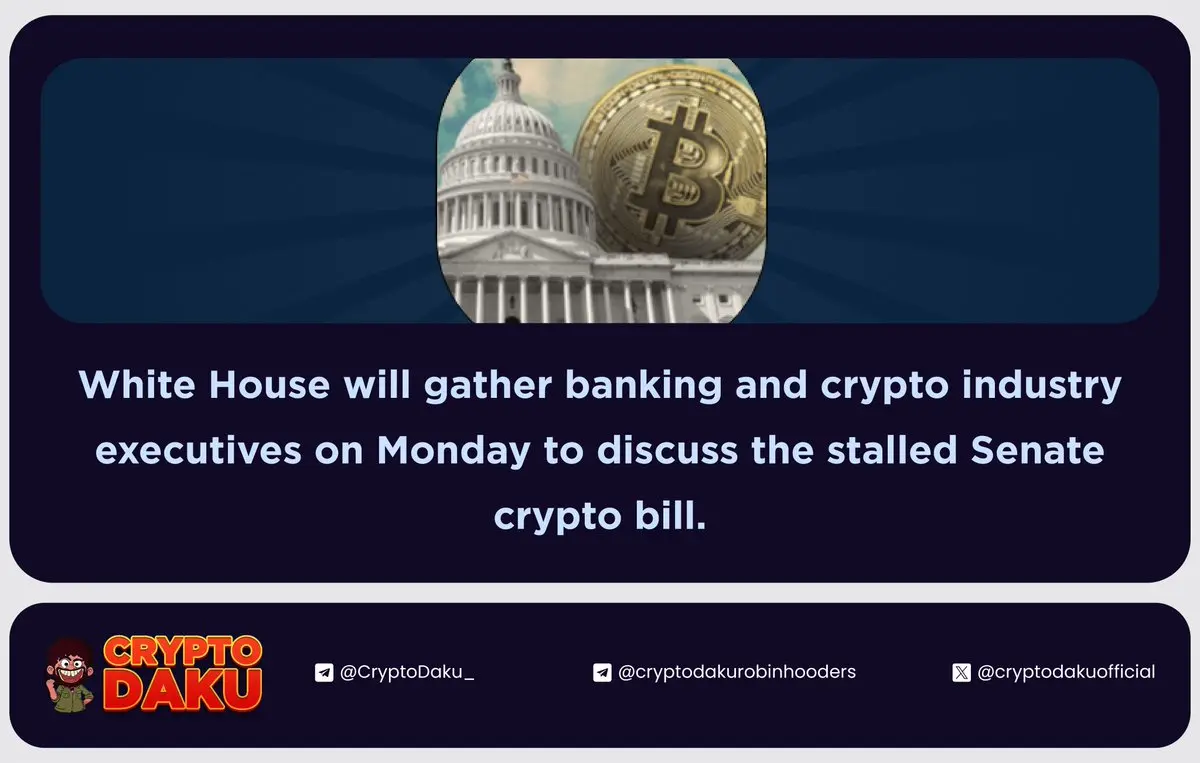 White House will gather banking and crypto industry executives on Monday to discuss the stalled Senate crypto bill.

CRYPTO DAKU

@CryptoDaku_

@cryptodakurobinhooders

@cryptodakuofficial